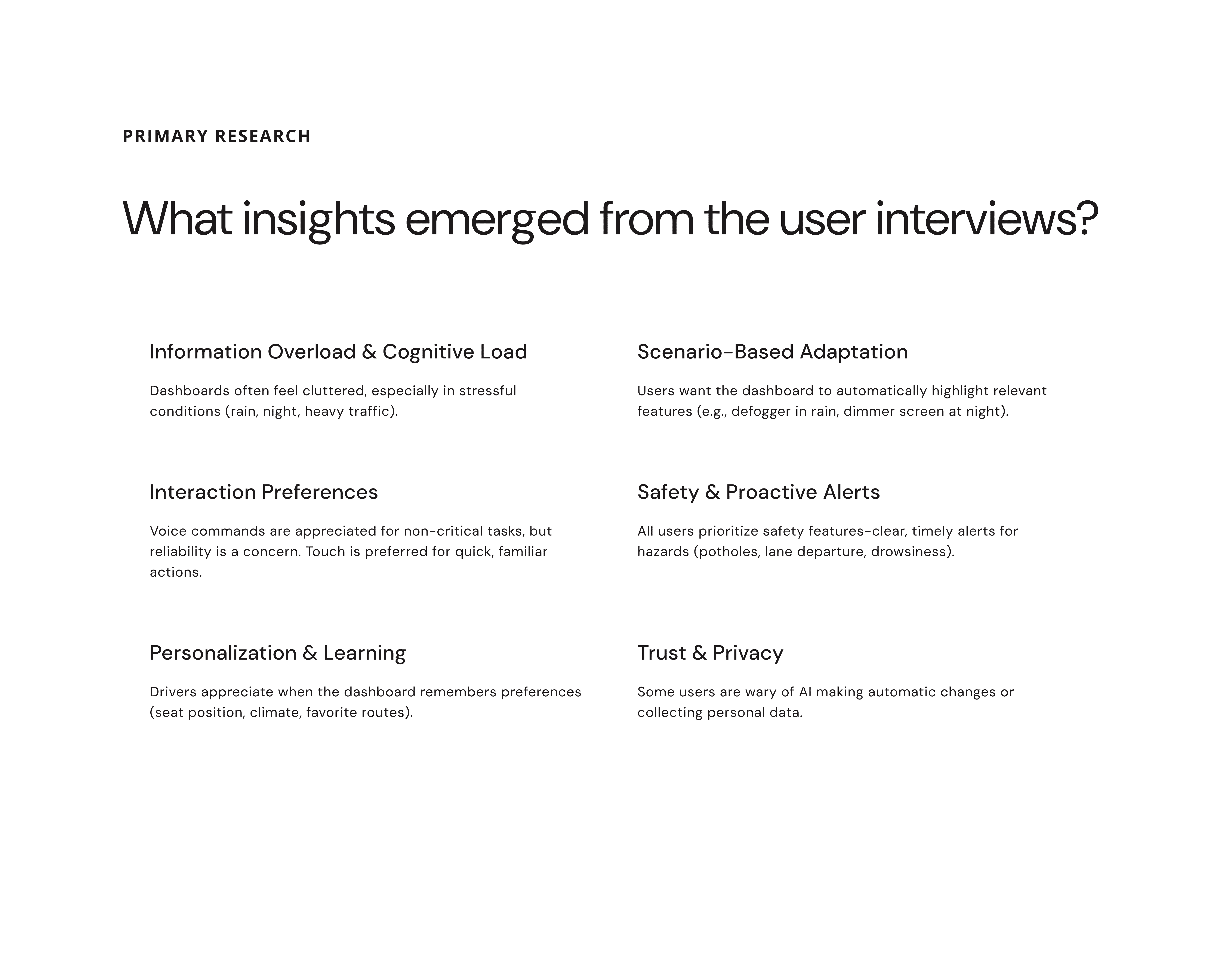 PRIMARY RESEARCH

What insights emerged from the user interviews?

Information Overload & Cognitive Load

Dashboards often feel cluttered, especially in stressful conditions (rain, night, heavy traffic).

Interaction Preferences

Voice commands are appreciated for non-critical tasks, but reliability is a concern. Touch is preferred for quick, familiar actions.

Personalization & Learning

Drivers appreciate when the dashboard remembers preferences (seat position, climate, favorite routes).

Scenario-Based Adaptation

Users want the dashboard to automatically highlight relevant features (e.g., defogger in rain, dimmer screen at night).

Safety & Proactive Alerts

All users prioritize safety features-clear, timely alerts for hazards (potholes, lane departure, drowsiness).

Trust & Privacy

Some users are wary of AI making automatic changes or collecting personal data.